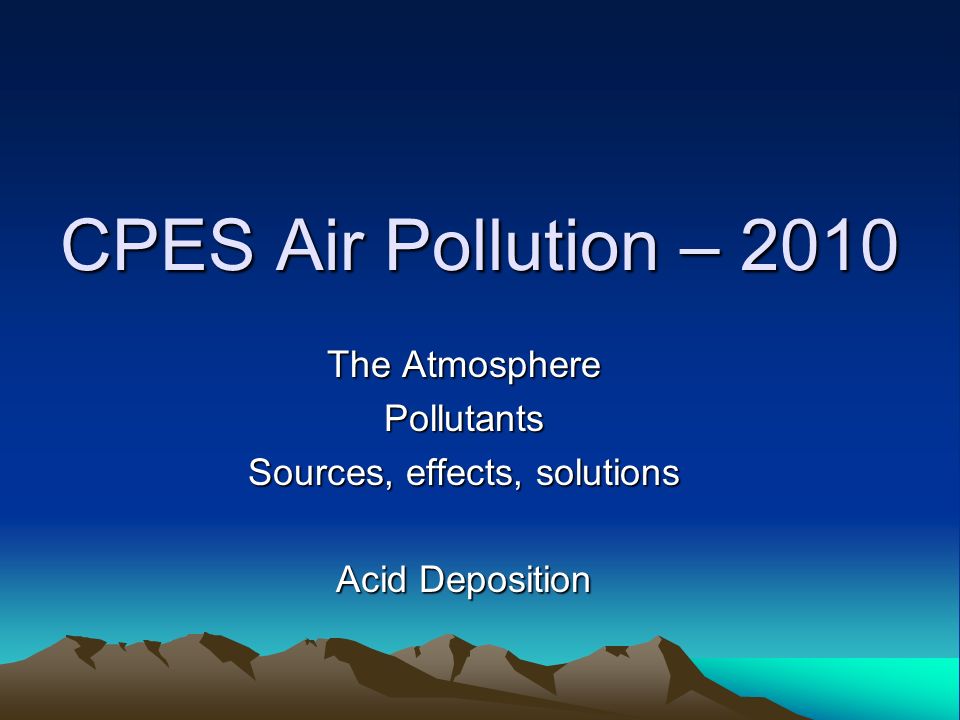 CPES Air Pollution – 2010

The Atmosphere
Pollutants
Sources, effects, solutions

Acid Deposition